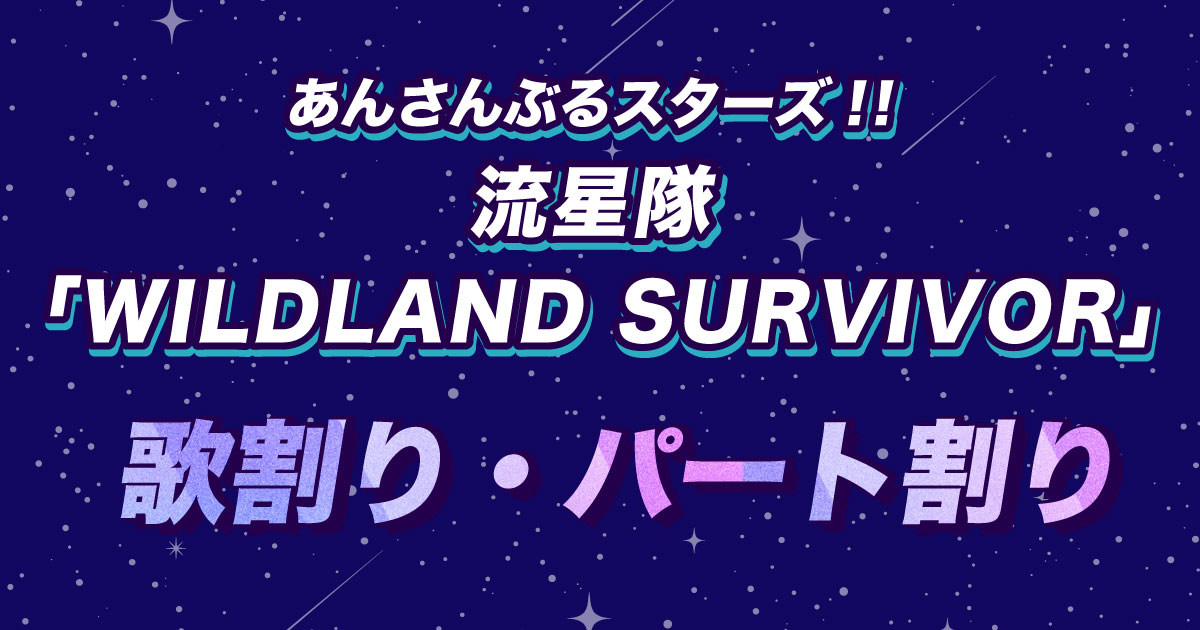 あんさんぶるスターズ!!
流星隊
「WILDLAND SURVIVOR」

歌割り・パート割り